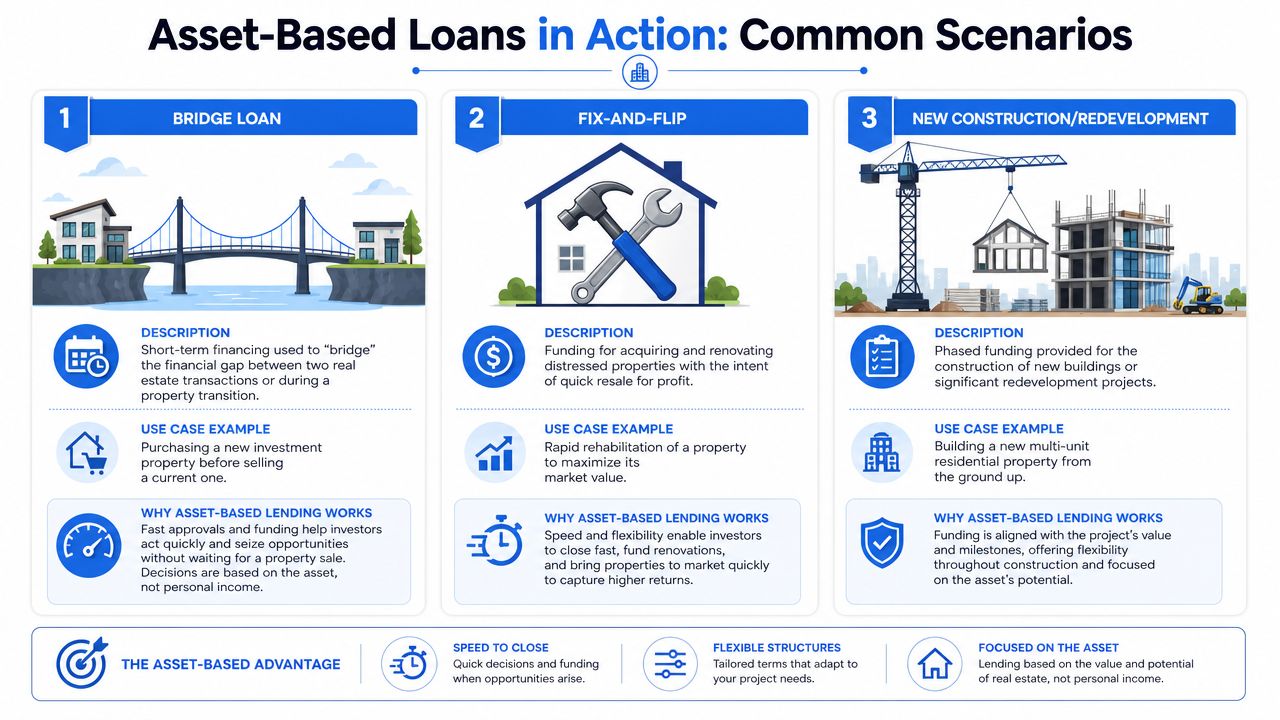 Asset-Based Loans in Action: Common Scenarios

1 BRIDGE LOAN

DESCRIPTION
Short-term financing used to "bridge" the financial gap between two real estate transactions or during a property transition.

USE CASE EXAMPLE
Purchasing a new investment property before selling a current one.

WHY ASSET-BASED LENDING WORKS
Fast approvals and funding help investors act quickly and seize opportunities without waiting for a property sale. Decisions are based on the asset, not personal income.

2 FIX-AND-FLIP

DESCRIPTION
Funding for acquiring and renovating distressed properties with the intent of quick resale for profit.

USE CASE EXAMPLE
Rapid rehabilitation of a property to maximize its market value.

WHY ASSET-BASED LENDING WORKS
Speed and flexibility enable investors to close fast, fund renovations, and bring properties to market quickly to capture higher returns.

3 NEW CONSTRUCTION/REDEVELOPMENT

DESCRIPTION
Phased funding provided for the construction of new buildings or significant redevelopment projects.

USE CASE EXAMPLE
Building a new multi-unit residential property from the ground up.

WHY ASSET-BASED LENDING WORKS
Funding is aligned with the project's value and milestones, offering flexibility throughout construction and focused on the asset's potential.

THE ASSET-BASED ADVANTAGE

SPEED TO CLOSE
Quick decisions and funding when opportunities arise.

FLEXIBLE STRUCTURES
Tailored terms that adapt to your project needs.

FOCUSED ON THE ASSET
Lending based on the value and potential of real estate, not personal income.